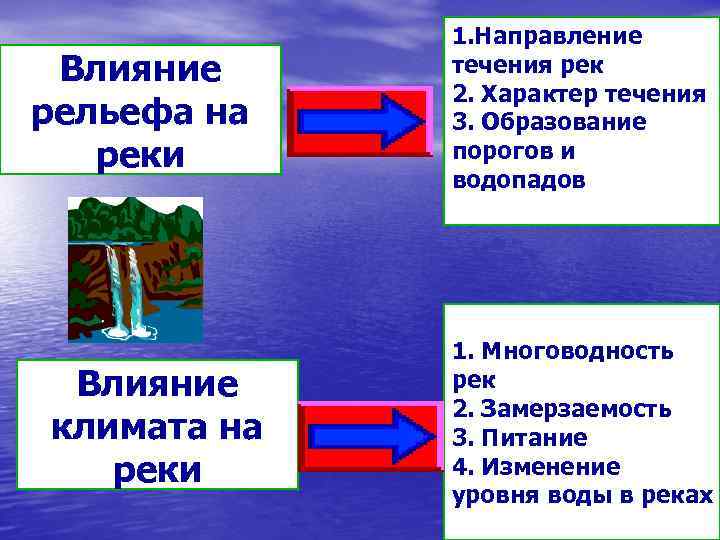 Влияние рельефа на реки

1.Направление течения рек
2. Характер течения
3. Образование порогов и водопадов

Влияние климата на реки

1. Многоводность рек
2. Замерзаемость
3. Питание
4. Изменение уровня воды в реках